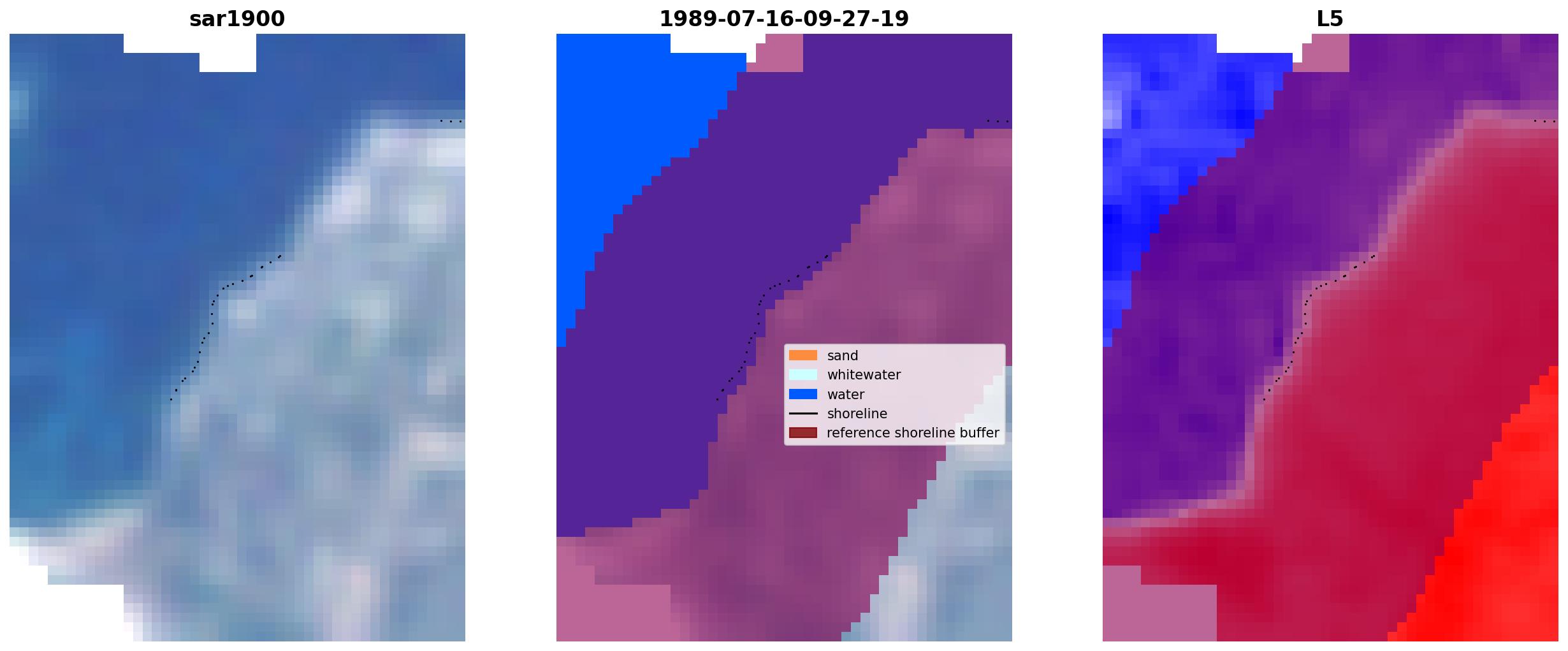 sar1900

1989-07-16-09-27-19

sand
whitewater
water
shoreline
reference shoreline buffer

L5